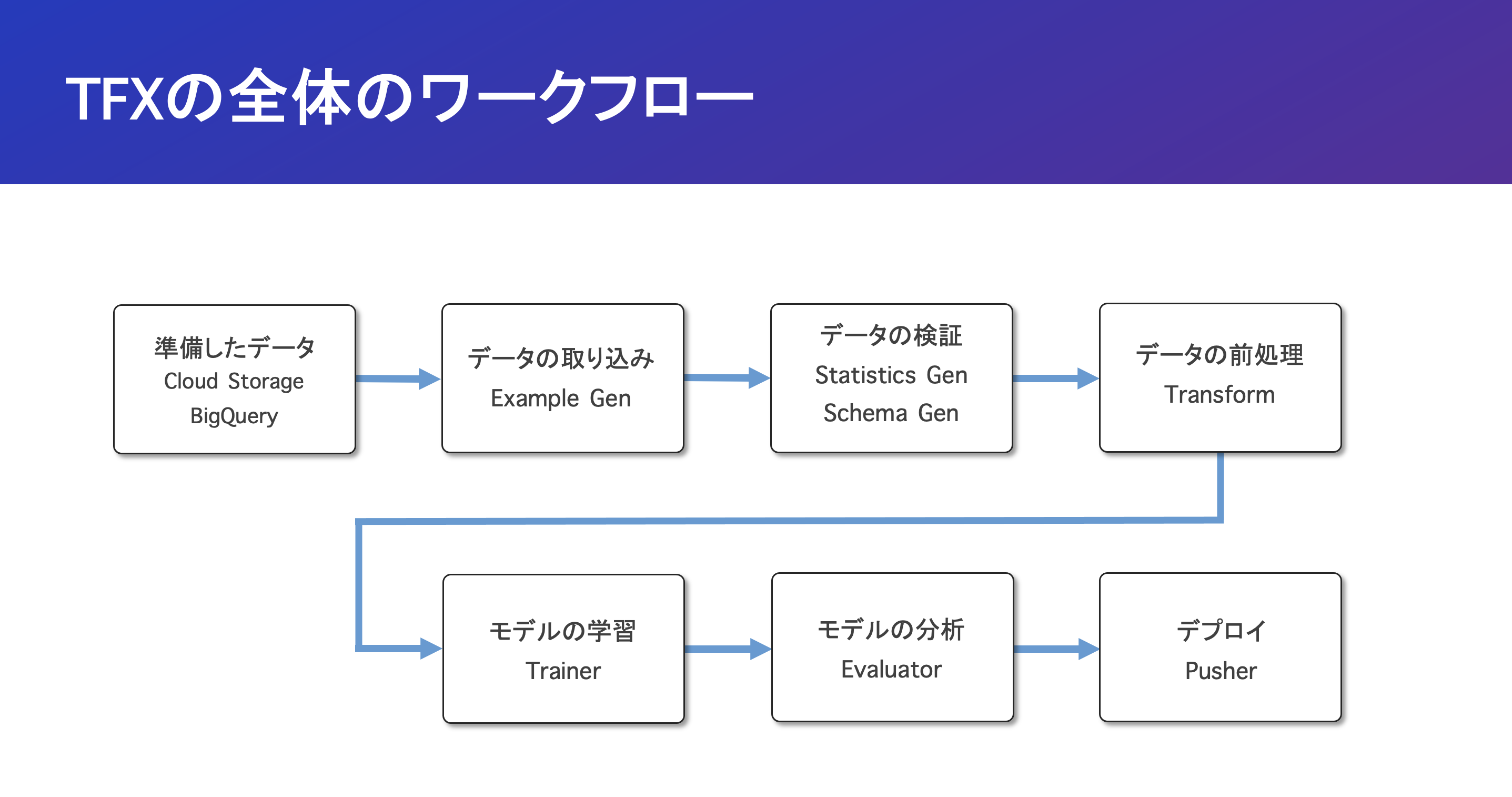 TFXの全体のワークフロー

準備したデータ
Cloud Storage
BigQuery

データの取り込み
Example Gen

データの検証
Statistics Gen
Schema Gen

データの前処理
Transform

モデルの学習
Trainer

モデルの分析
Evaluator

デプロイ
Pusher